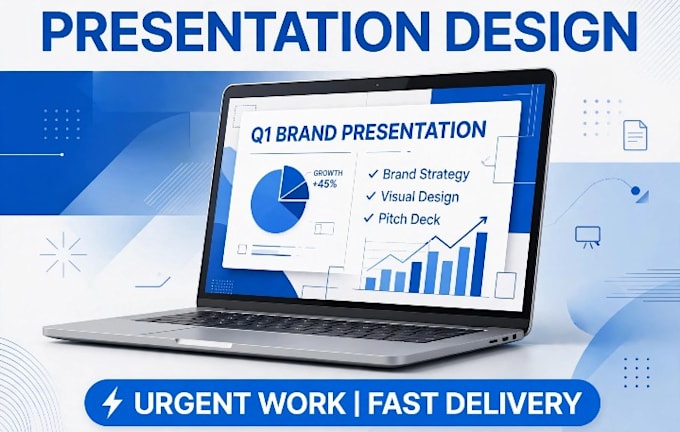 PRESENTATION DESIGN

Q1 BRAND PRESENTATION

GROWTH
+45%

✓ Brand Strategy
✓ Visual Design
✓ Pitch Deck

URGENT WORK | FAST DELIVERY